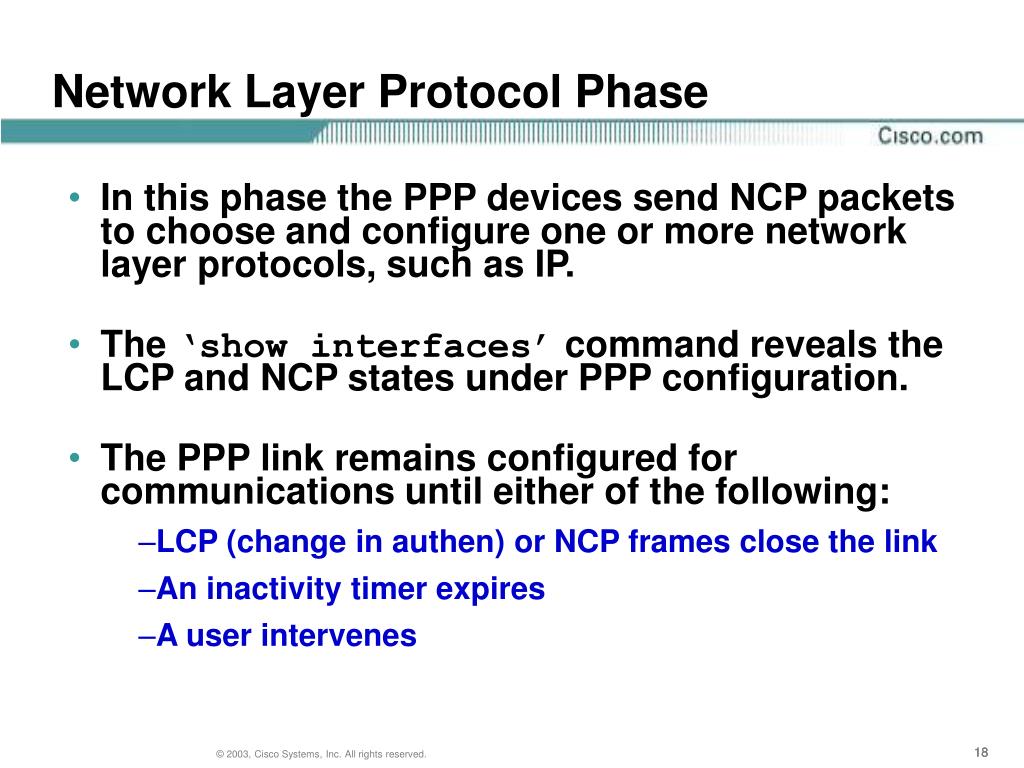 Network Layer Protocol Phase

Cisco.com

• In this phase the PPP devices send NCP packets to choose and configure one or more network layer protocols, such as IP.

• The ‘show interfaces’ command reveals the LCP and NCP states under PPP configuration.

• The PPP link remains configured for communications until either of the following:

–LCP (change in authen) or NCP frames close the link

–An inactivity timer expires

–A user intervenes

© 2003, Cisco Systems, Inc. All rights reserved.

18